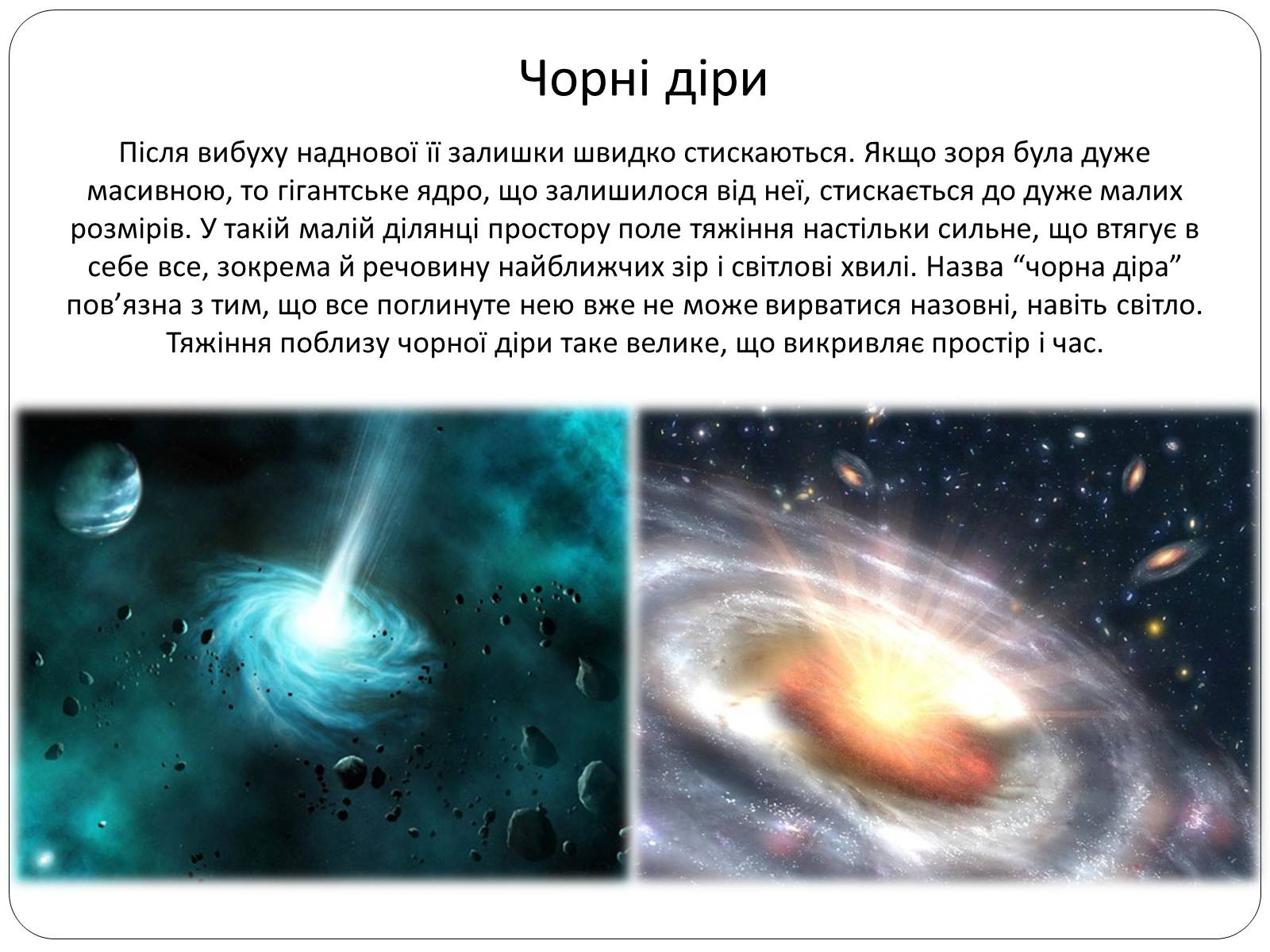 Чорні діри

Після вибуху наднової її залишки швидко стискаються. Якщо зоря була дуже масивною, то гігантське ядро, що залишилося від неї, стискається до дуже малих розмірів. У такій малій ділянці простору поле тяжіння настільки сильне, що втягує в себе все, зокрема й речовину найближчих зір і світлові хвилі. Назва “чорна діра” пов’язна з тим, що все поглинуте нею вже не може вирватися назовні, навіть світло. Тяжіння поблизу чорної діри таке велике, що викривляє простір і час.